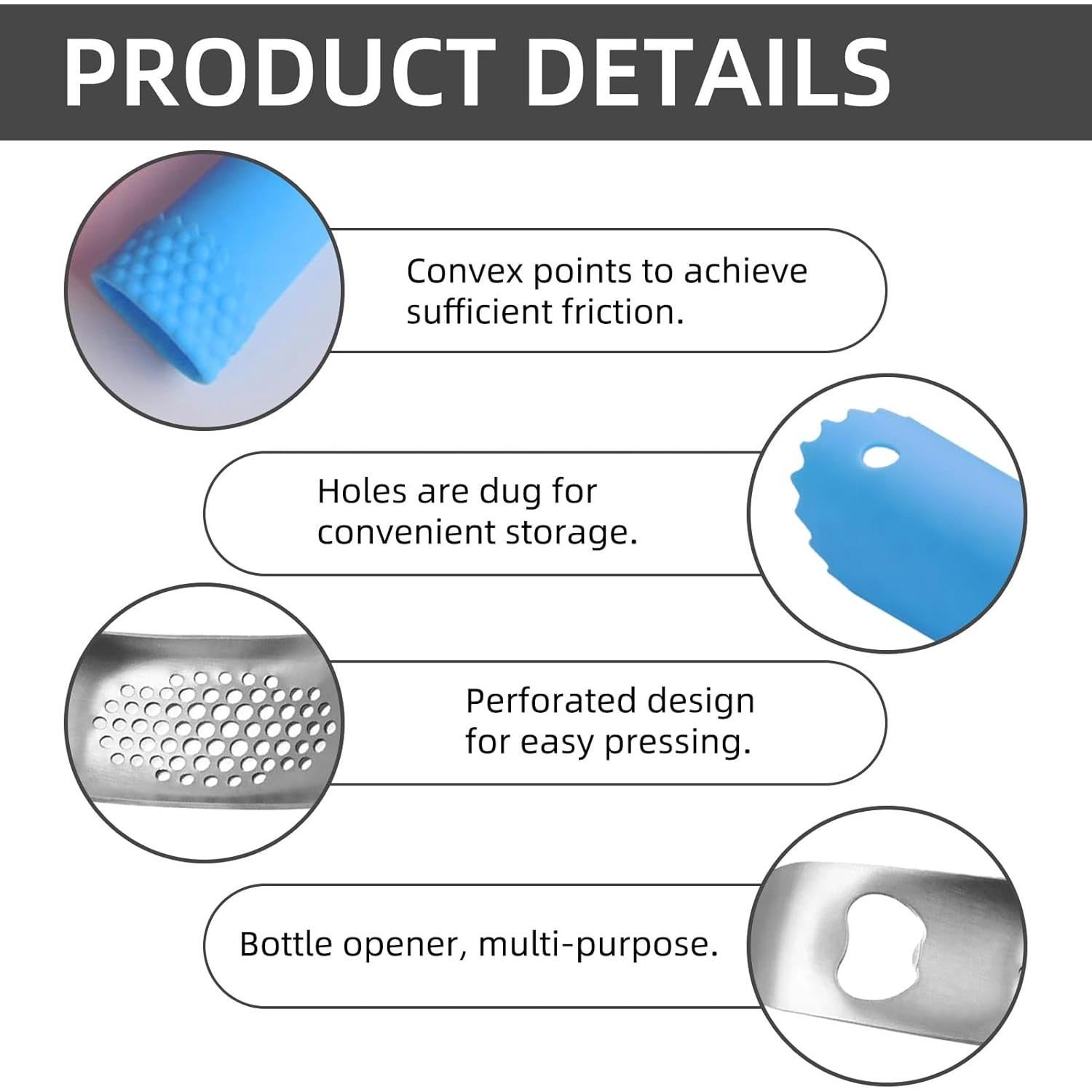 PRODUCT DETAILS

Convex points to achieve sufficient friction.

Holes are dug for convenient storage.

Perforated design for easy pressing.

Bottle opener, multi-purpose.